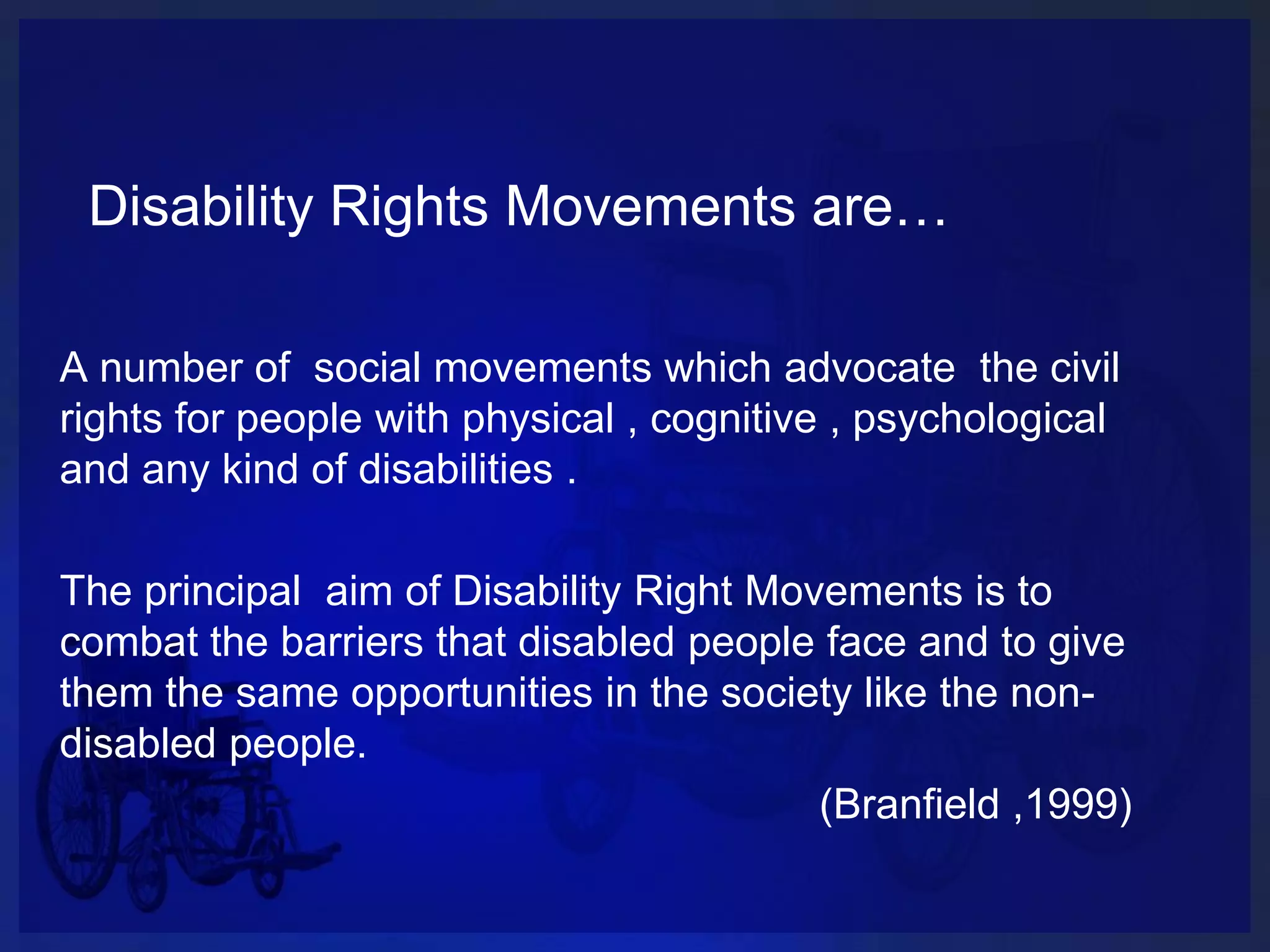 Disability Rights Movements are…

A number of social movements which advocate the civil rights for people with physical , cognitive , psychological and any kind of disabilities .

The principal aim of Disability Right Movements is to combat the barriers that disabled people face and to give them the same opportunities in the society like the non-disabled people.

(Branfield ,1999)